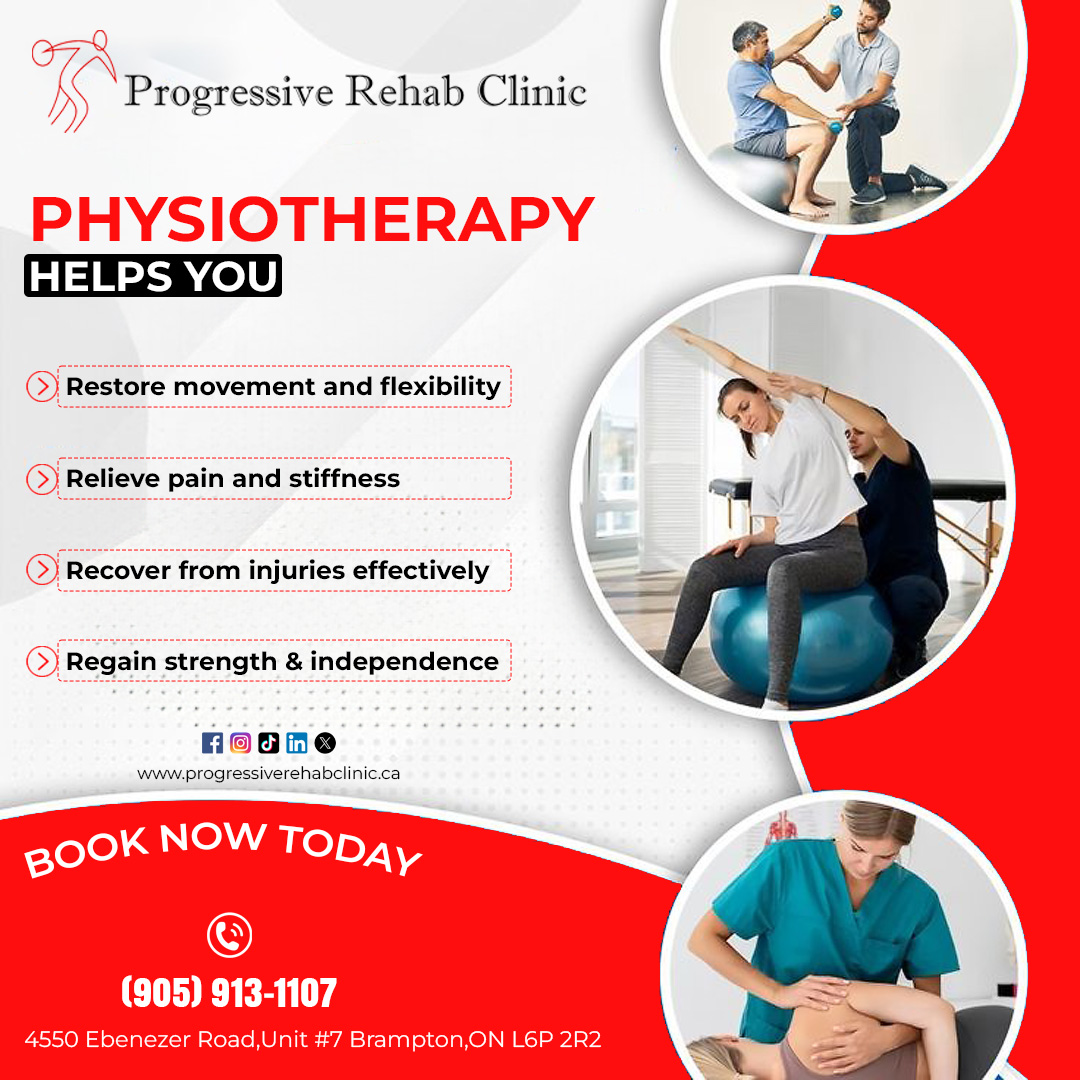 Progressive Rehab Clinic

PHYSIOTHERAPY
HELPS YOU

Restore movement and flexibility

Relieve pain and stiffness

Recover from injuries effectively

Regain strength & independence

www.progressiverehabclinic.ca

BOOK NOW TODAY

(905) 913-1107

4550 Ebenezer Road,Unit #7 Brampton,ON L6P 2R2